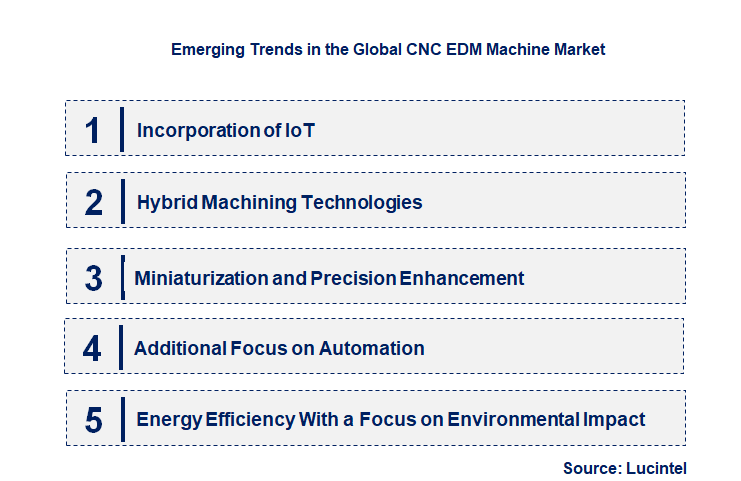 Emerging Trends in the Global CNC EDM Machine Market

1 Incorporation of IoT

2 Hybrid Machining Technologies

3 Miniaturization and Precision Enhancement

4 Additional Focus on Automation

5 Energy Efficiency With a Focus on Environmental Impact

Source: Lucintel